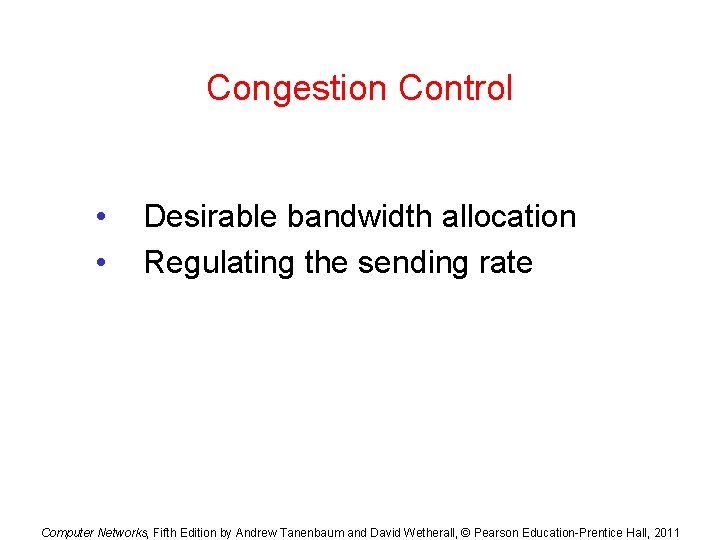 Congestion Control

• Desirable bandwidth allocation
• Regulating the sending rate

Computer Networks, Fifth Edition by Andrew Tanenbaum and David Wetherall, © Pearson Education-Prentice Hall, 2011